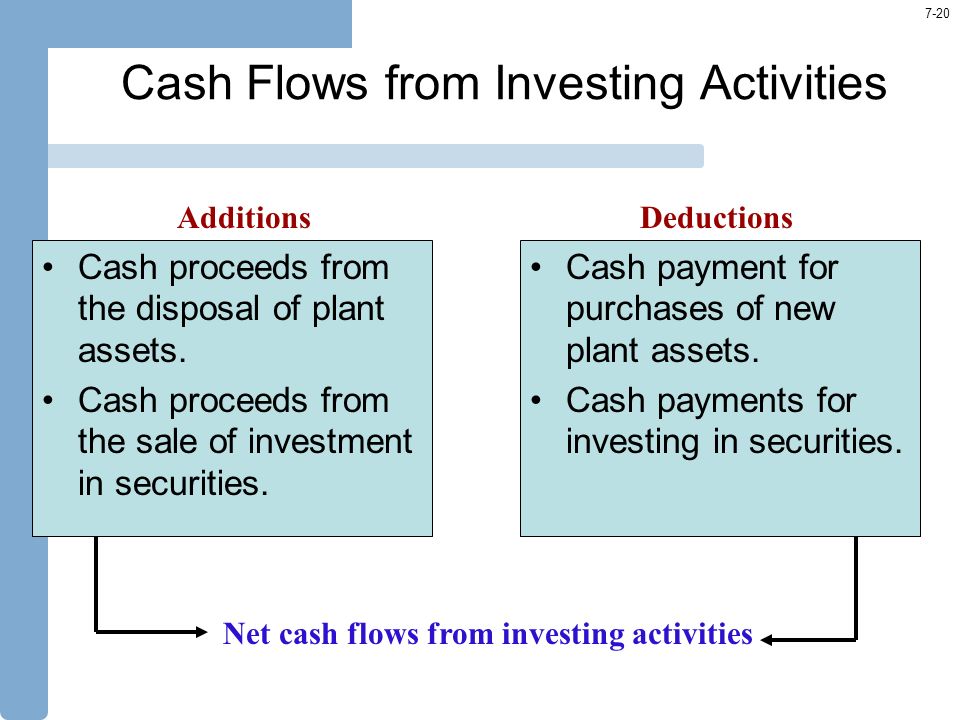 7-20

Cash Flows from Investing Activities

Additions

• Cash proceeds from the disposal of plant assets.
• Cash proceeds from the sale of investment in securities.

Deductions

• Cash payment for purchases of new plant assets.
• Cash payments for investing in securities.

Net cash flows from investing activities